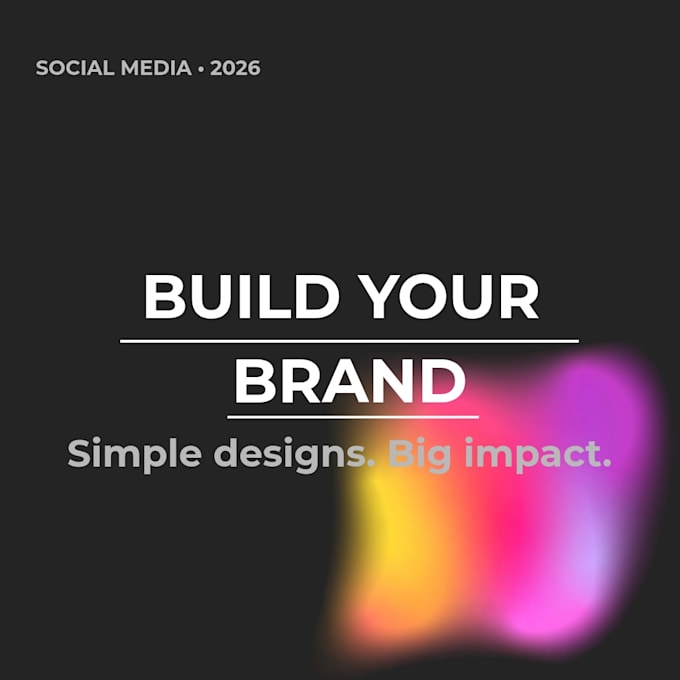 SOCIAL MEDIA • 2026

BUILD YOUR
BRAND

Simple designs. Big impact.